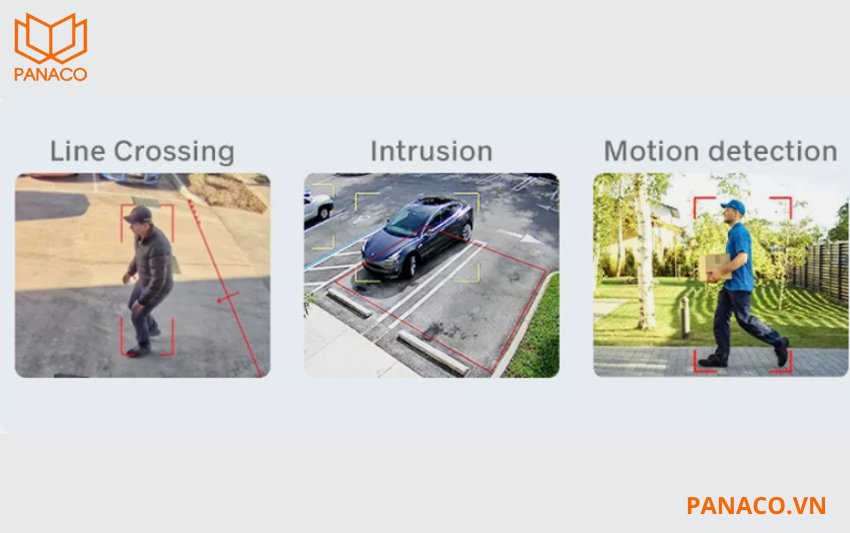 PANACO

Line Crossing

Intrusion

Motion detection

PANACO.VN